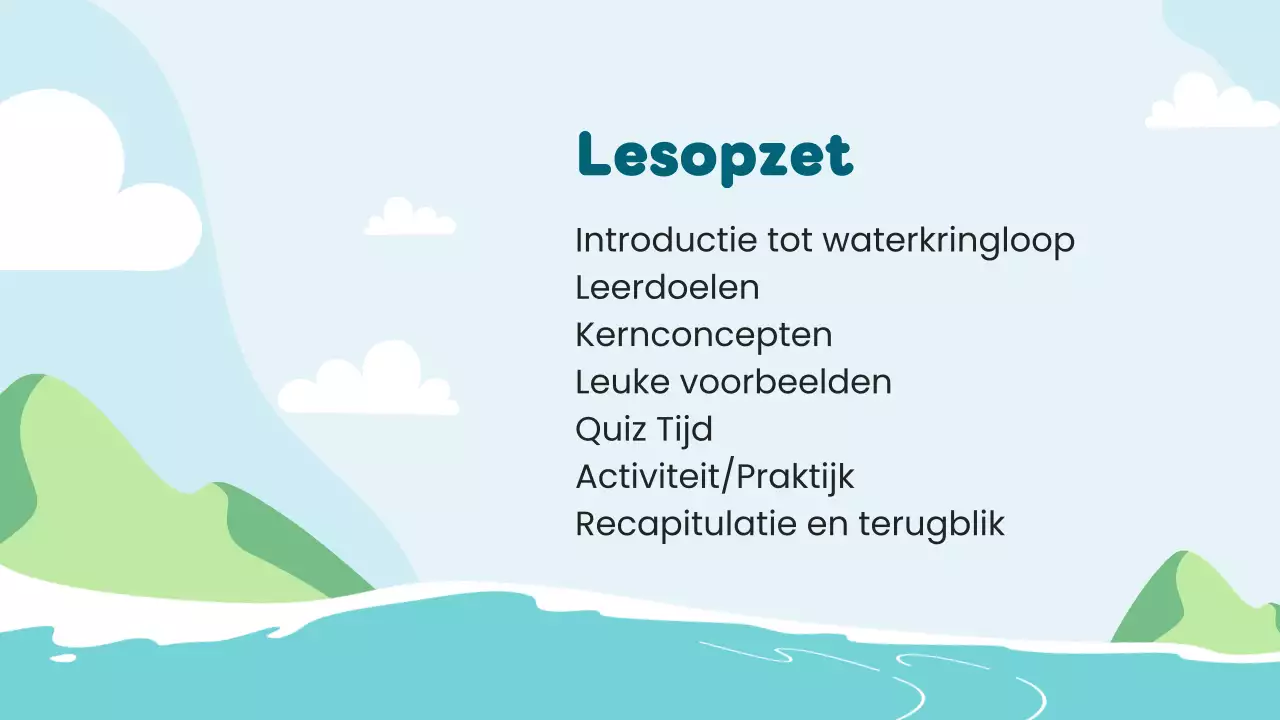 Lesopzet

Introductie tot waterkringloop
Leerdoelen
Kernconcepten
Leuke voorbeelden
Quiz Tijd
Activiteit/Praktijk
Recapitulatie en terugblik